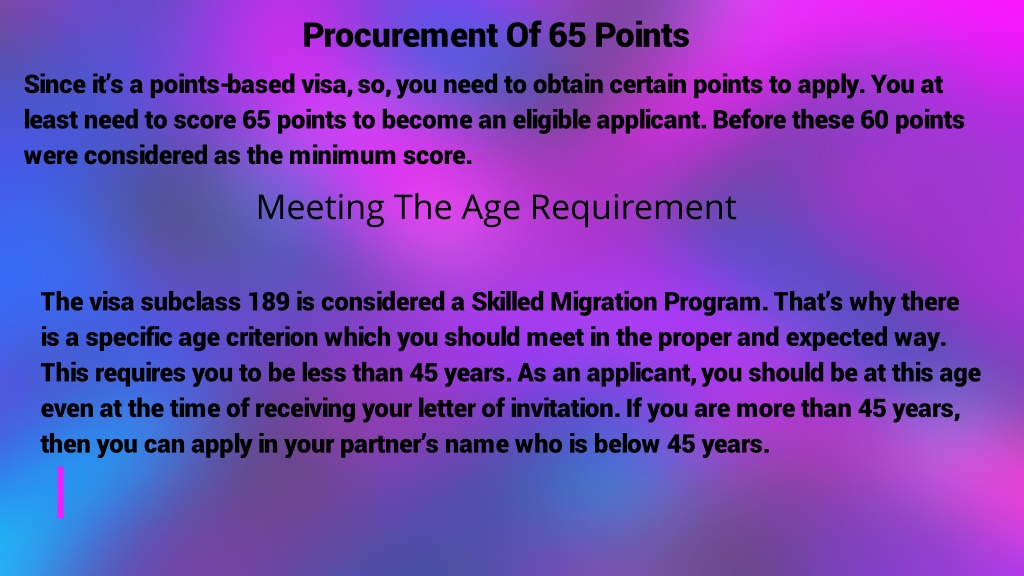 Procurement Of 65 Points

Since it's a points-based visa, so, you need to obtain certain points to apply. You at least need to score 65 points to become an eligible applicant. Before these 60 points were considered as the minimum score.

Meeting The Age Requirement

The visa subclass 189 is considered a Skilled Migration Program. That's why there is a specific age criterion which you should meet in the proper and expected way. This requires you to be less than 45 years. As an applicant, you should be at this age even at the time of receiving your letter of invitation. If you are more than 45 years, then you can apply in your partner's name who is below 45 years.